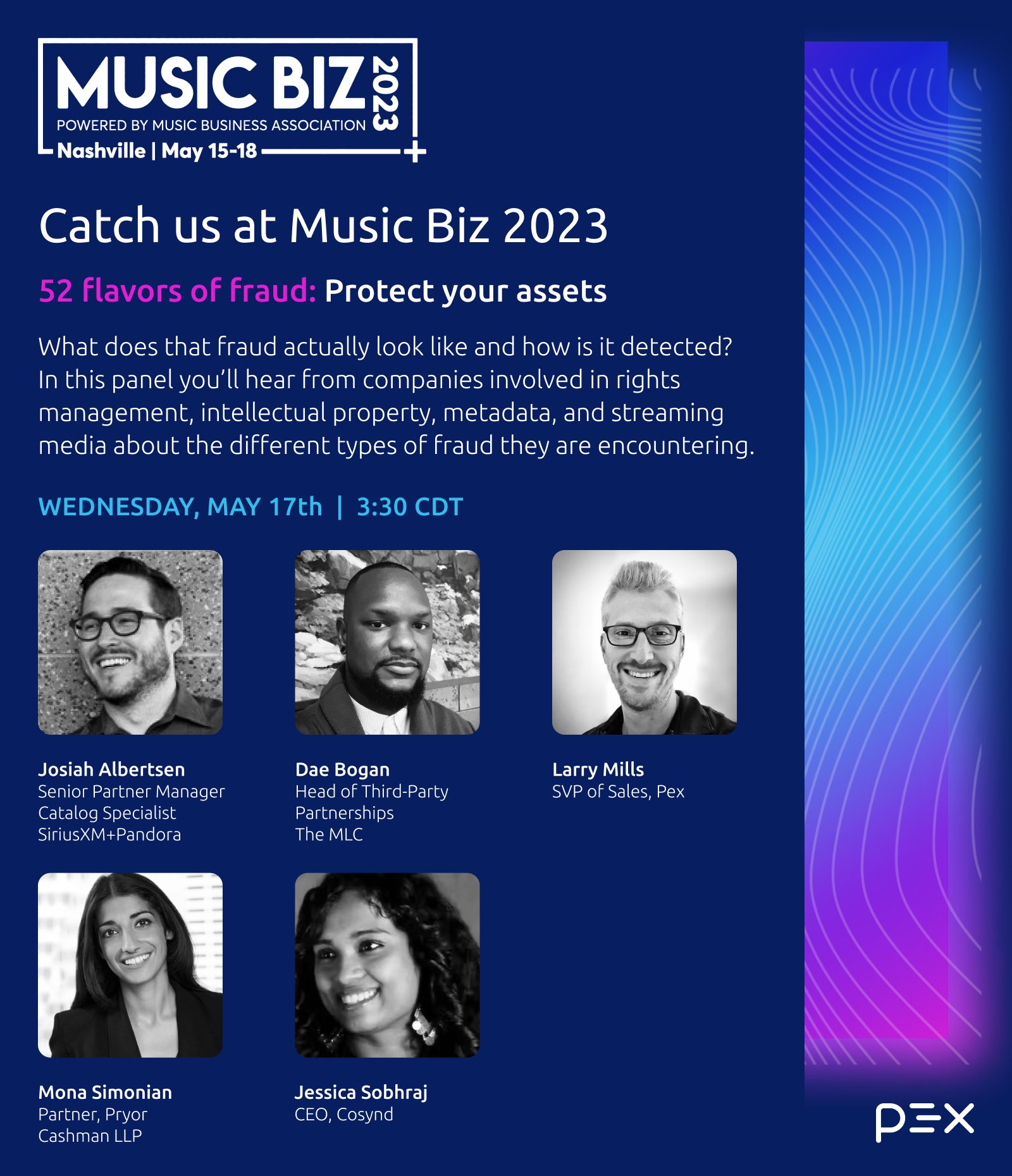 MUSIC BIZ 2023
POWERED BY MUSIC BUSINESS ASSOCIATION
Nashville | May 15-18

Catch us at Music Biz 2023

52 flavors of fraud: Protect your assets

What does that fraud actually look like and how is it detected? In this panel you'll hear from companies involved in rights management, intellectual property, metadata, and streaming media about the different types of fraud they are encountering.

WEDNESDAY, MAY 17th | 3:30 CDT

Josiah Albertsen
Senior Partner Manager
Catalog Specialist
SiriusXM+Pandora

Dae Bogan
Head of Third-Party Partnerships
The MLC

Larry Mills
SVP of Sales, Pex

Mona Simonian
Partner, Pryor Cashman LLP

Jessica Sobhraj
CEO, Cosynd

PEX